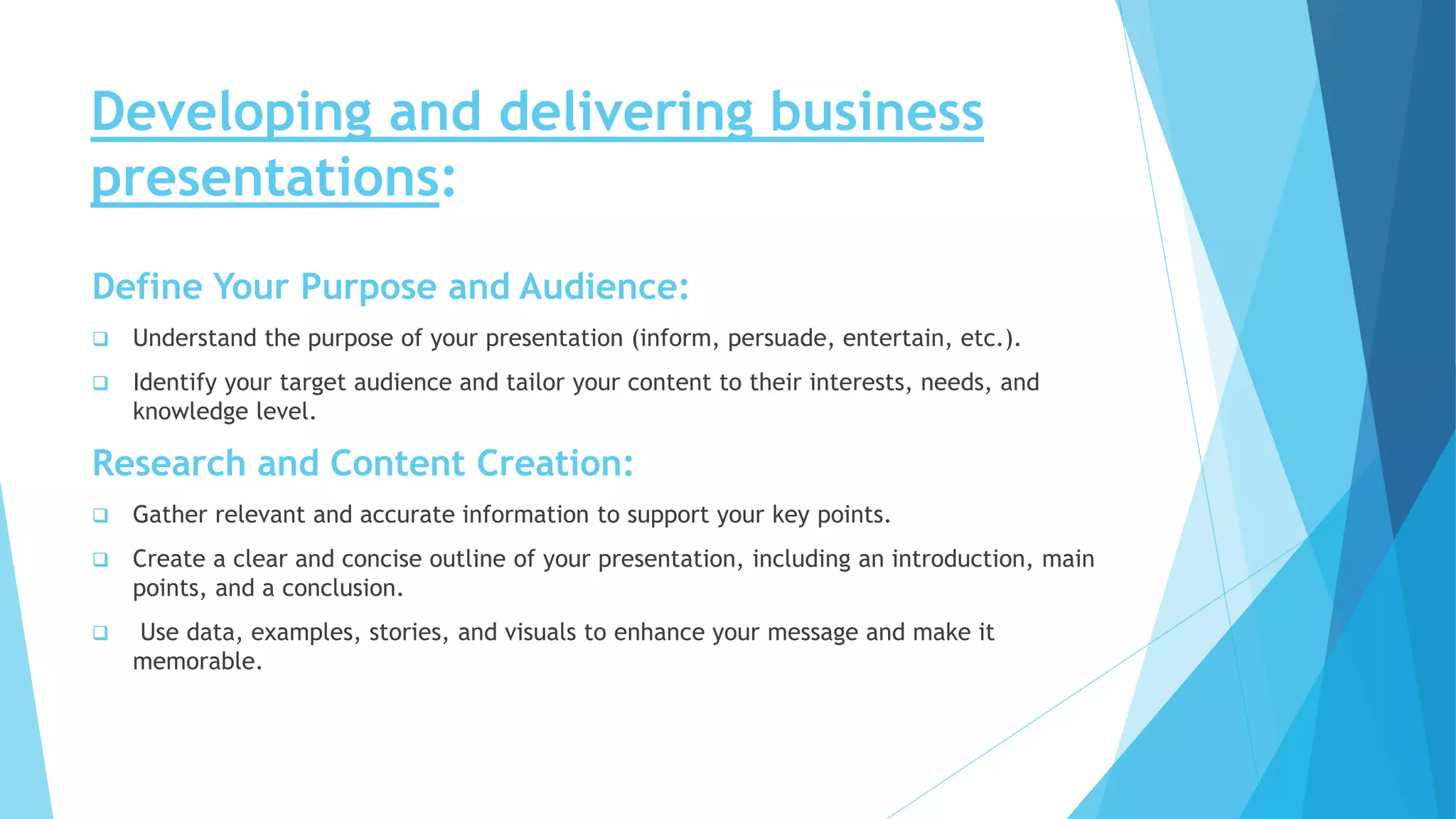 Developing and delivering business presentations:

Define Your Purpose and Audience:

❑ Understand the purpose of your presentation (inform, persuade, entertain, etc.).

❑ Identify your target audience and tailor your content to their interests, needs, and knowledge level.

Research and Content Creation:

❑ Gather relevant and accurate information to support your key points.

❑ Create a clear and concise outline of your presentation, including an introduction, main points, and a conclusion.

❑ Use data, examples, stories, and visuals to enhance your message and make it memorable.